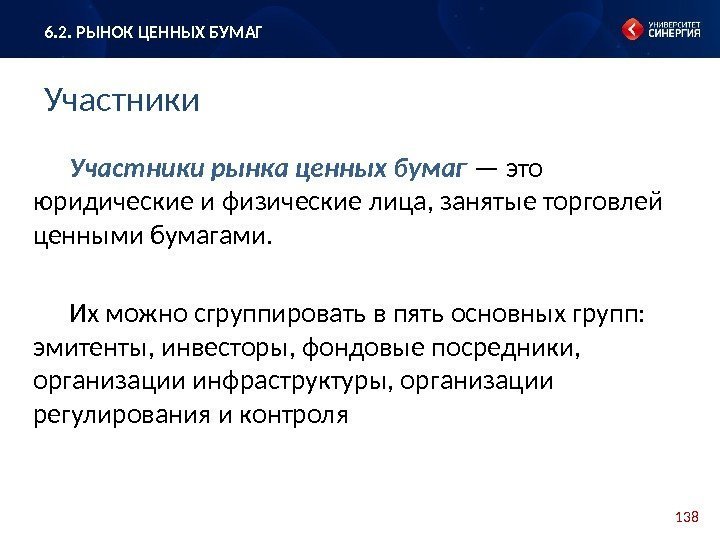 6.2. РЫНОК ЦЕННЫХ БУМАГ

УНИВЕРСИТЕТ СИНЕРГИЯ

Участники

Участники рынка ценных бумаг — это юридические и физические лица, занятые торговлей ценными бумагами.

Их можно сгруппировать в пять основных групп: эмитенты, инвесторы, фондовые посредники, организации инфраструктуры, организации регулирования и контроля

138